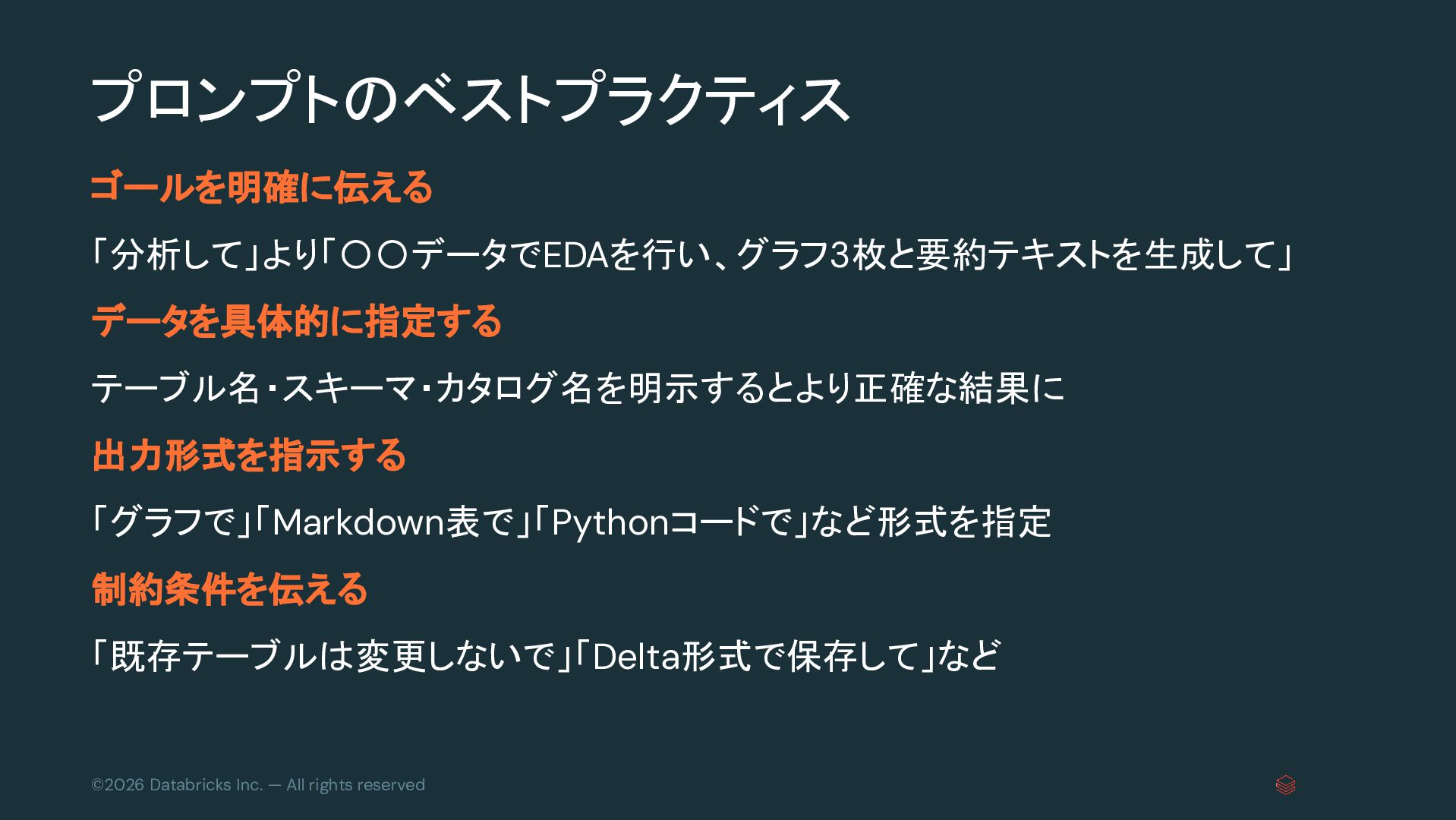 プロンプトのベストプラクティス

ゴールを明確に伝える

「分析して」より「〇〇データでEDAを行い、グラフ3枚と要約テキストを生成して」

データを具体的に指定する

テーブル名・スキーマ・カタログ名を明示するとより正確な結果に

出力形式を指示する

「グラフで」「Markdown表で」「Pythonコードで」など形式を指定

制約条件を伝える

「既存テーブルは変更しないで」「Delta形式で保存して」など

©2026 Databricks Inc. — All rights reserved